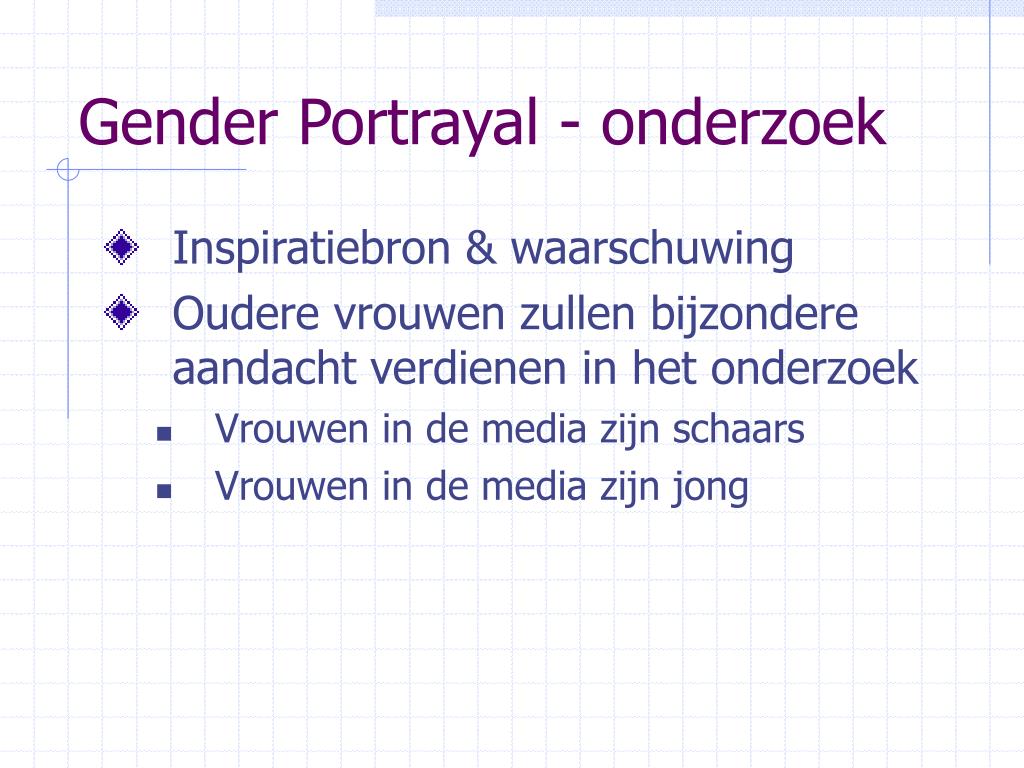 Gender Portrayal - onderzoek

Inspiratiebron & waarschuwing

Oudere vrouwen zullen bijzondere aandacht verdienen in het onderzoek

Vrouwen in de media zijn schaars

Vrouwen in de media zijn jong